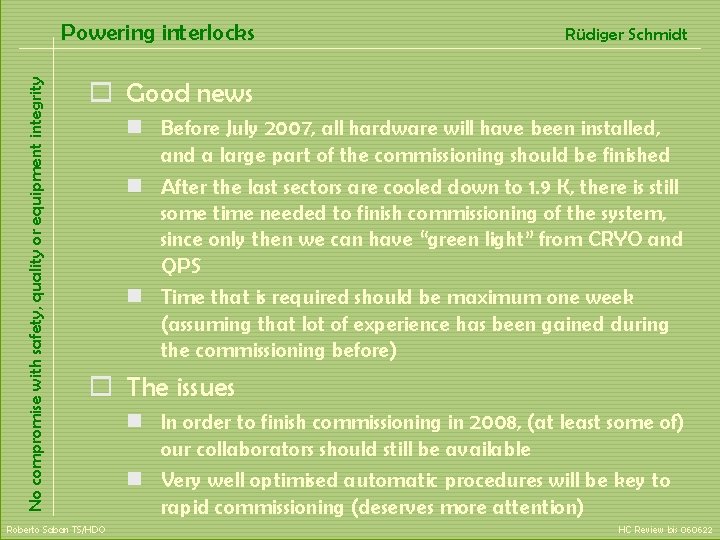 Powering interlocks

Rüdiger Schmidt

No compromise with safety, quality or equipment integrity

Good news

Before July 2007, all hardware will have been installed, and a large part of the commissioning should be finished

After the last sectors are cooled down to 1.9 K, there is still some time needed to finish commissioning of the system, since only then we can have "green light" from CRYO and QPS

Time that is required should be maximum one week (assuming that lot of experience has been gained during the commissioning before)

The issues

In order to finish commissioning in 2008, (at least some of) our collaborators should still be available

Very well optimised automatic procedures will be key to rapid commissioning (deserves more attention)

Roberto Saban TS/HDO

HC Review bis 060622